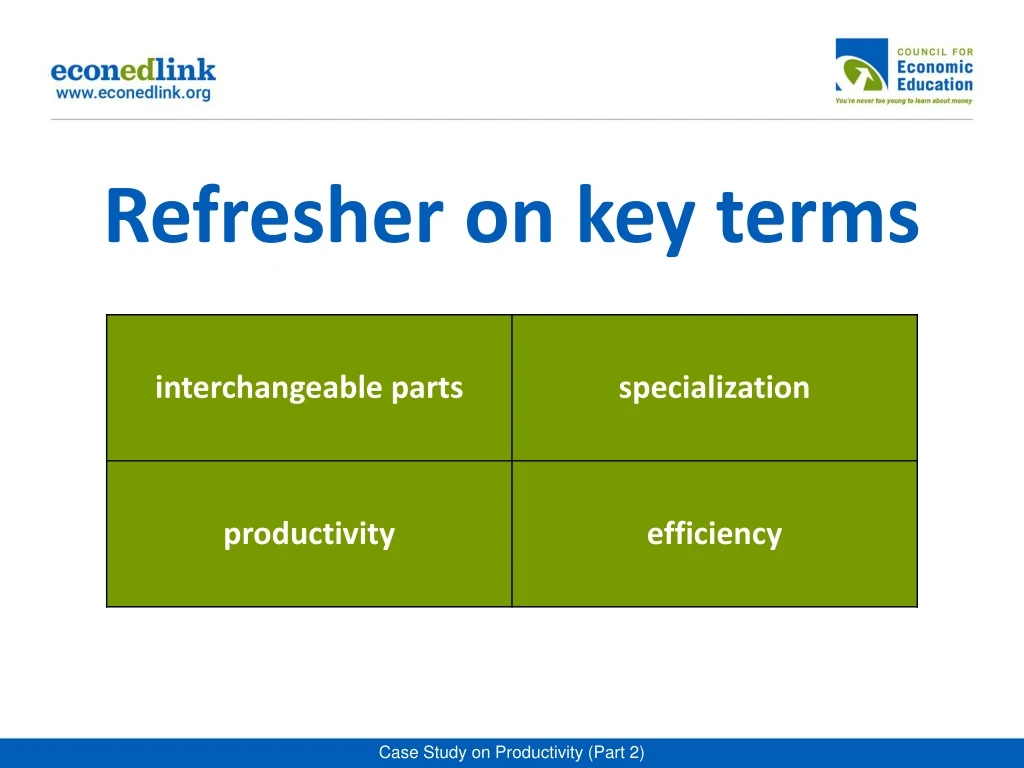 econedlink
www.econedlink.org

COUNCIL FOR
Economic
Education
You're never too young to learn about money

Refresher on key terms

| interchangeable parts | specialization |
|---|---|
| productivity | efficiency |

Case Study on Productivity (Part 2)